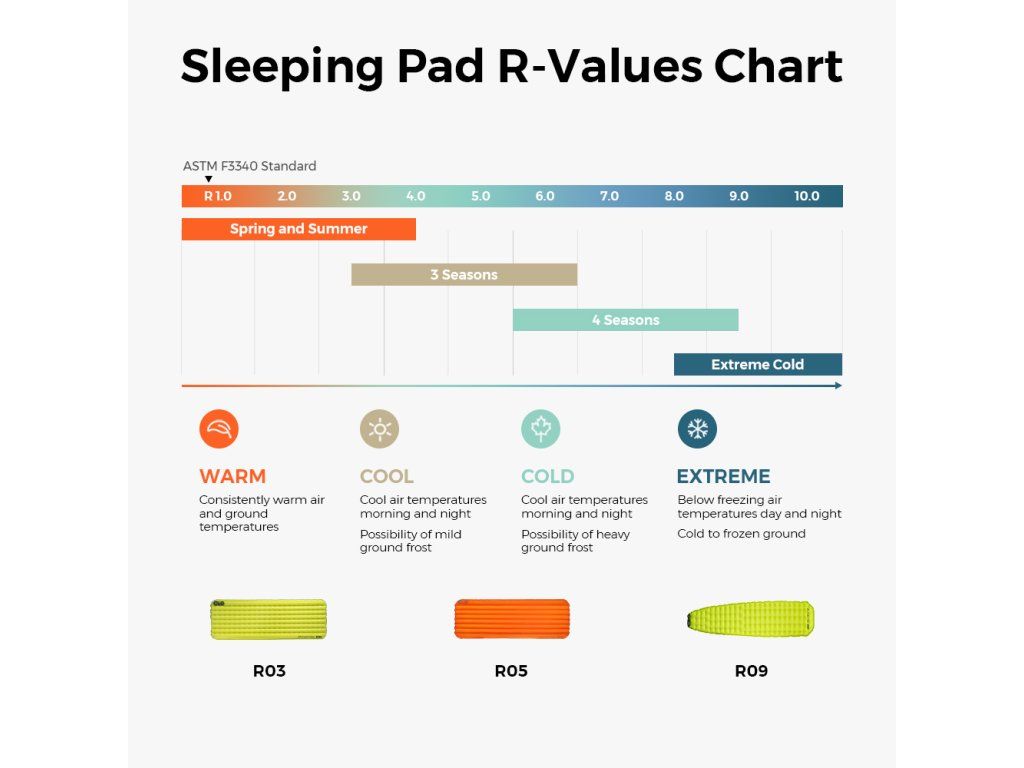 Sleeping Pad R-Values Chart

ASTM F3340 Standard

R 1.0 2.0 3.0 4.0 5.0 6.0 7.0 8.0 9.0 10.0

Spring and Summer

3 Seasons

4 Seasons

Extreme Cold

WARM
Consistently warm air and ground temperatures

COOL
Cool air temperatures morning and night

Possibility of mild ground frost

COLD
Cool air temperatures morning and night

Possibility of heavy ground frost

EXTREME
Below freezing air temperatures day and night

Cold to frozen ground

R03

R05

R09